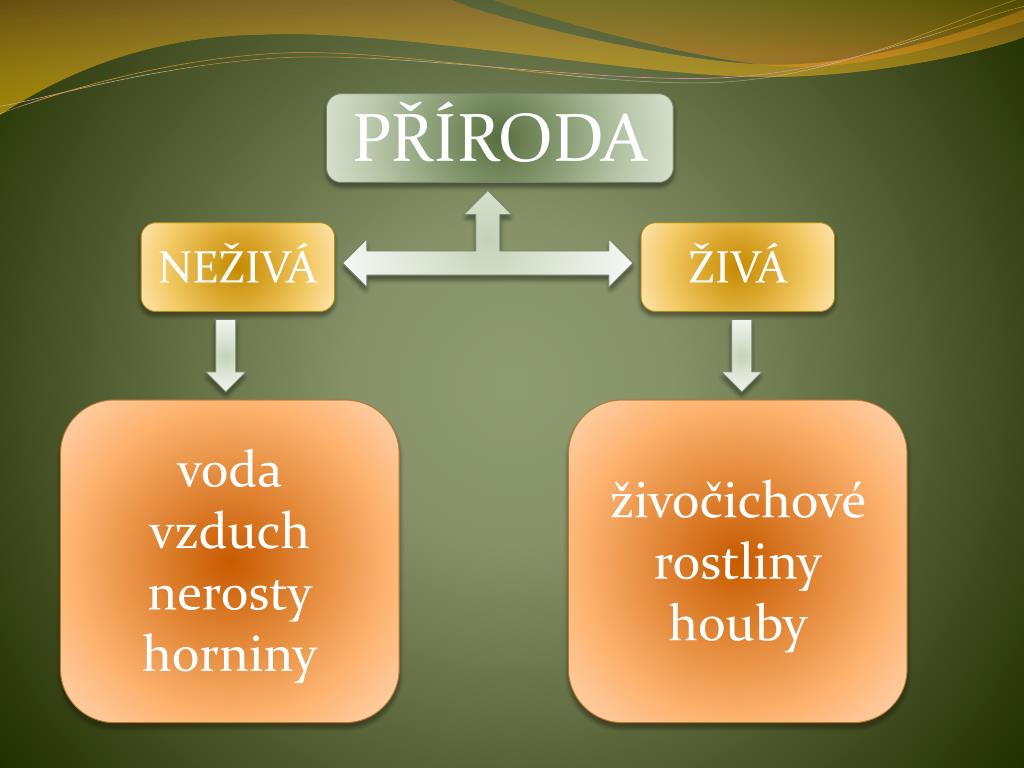 PŘÍRODA

NEŽIVÁ

ŽIVÁ

voda
vzduch
nerosty
horniny

živočichové
rostliny
houby